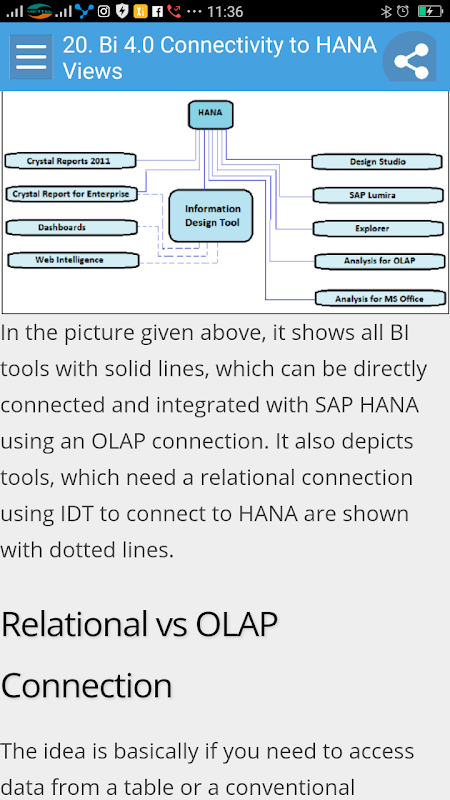 11:36

20. Bi 4.0 Connectivity to HANA Views

HANA

Crystal Reports 2011

Crystal Report for Enterprise

Dashboards

Web Intelligence

Information Design Tool

Design Studio

SAP Lumira

Explorer

Analysis for OLAP

Analysis for MS Office

In the picture given above, it shows all BI tools with solid lines, which can be directly connected and integrated with SAP HANA using an OLAP connection. It also depicts tools, which need a relational connection using IDT to connect to HANA are shown with dotted lines.

Relational vs OLAP Connection

The idea is basically if you need to access data from a table or a conventional